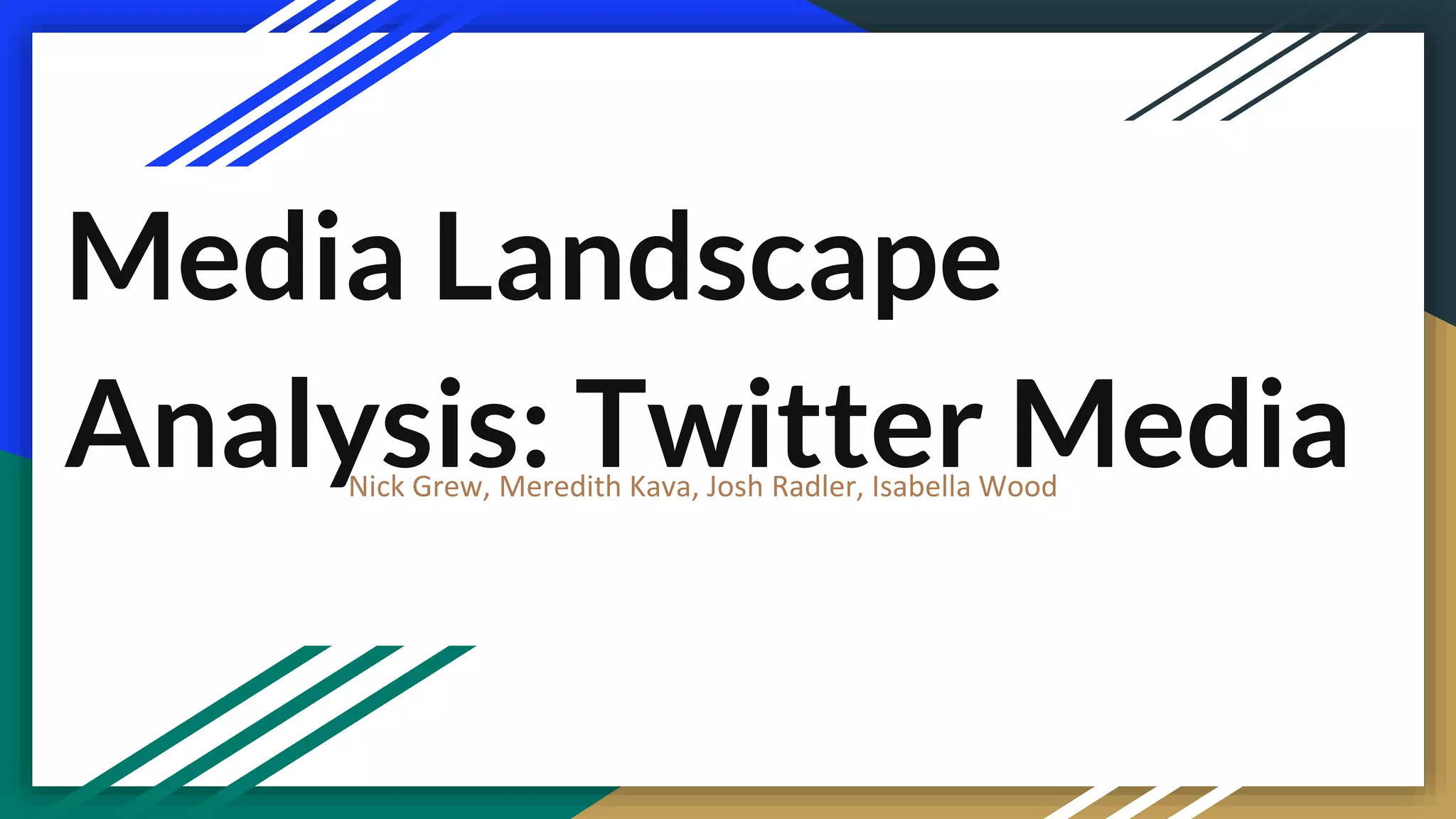 Media Landscape Analysis: Twitter Media

Nick Grew, Meredith Kava, Josh Radler, Isabella Wood